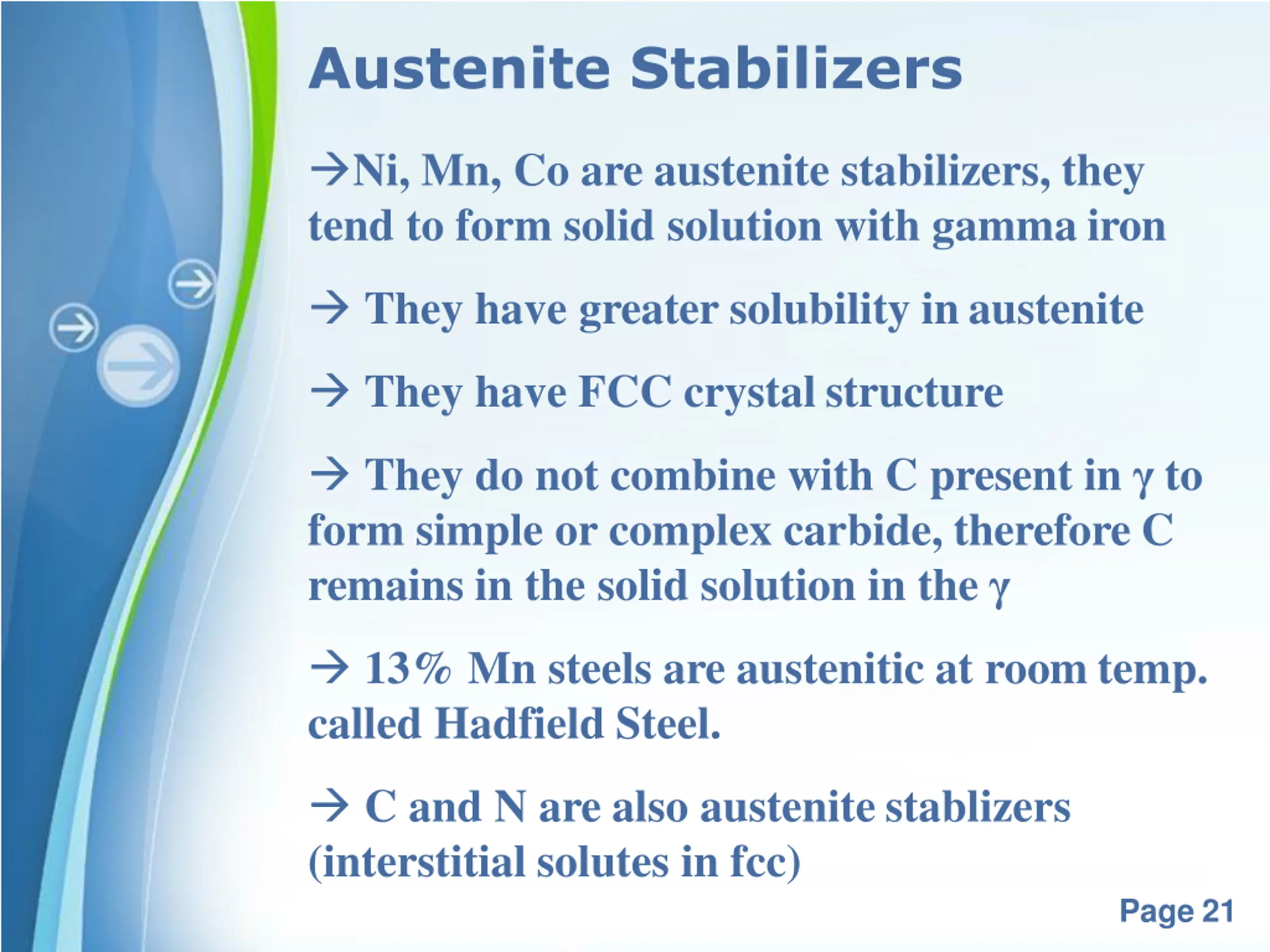 Austenite Stabilizers

→Ni, Mn, Co are austenite stabilizers, they tend to form solid solution with gamma iron

→ They have greater solubility in austenite

→ They have FCC crystal structure

→ They do not combine with C present in γ to form simple or complex carbide, therefore C remains in the solid solution in the γ

→ 13% Mn steels are austenitic at room temp. called Hadfield Steel.

→ C and N are also austenite stablizers (interstitial solutes in fcc)

Page 21